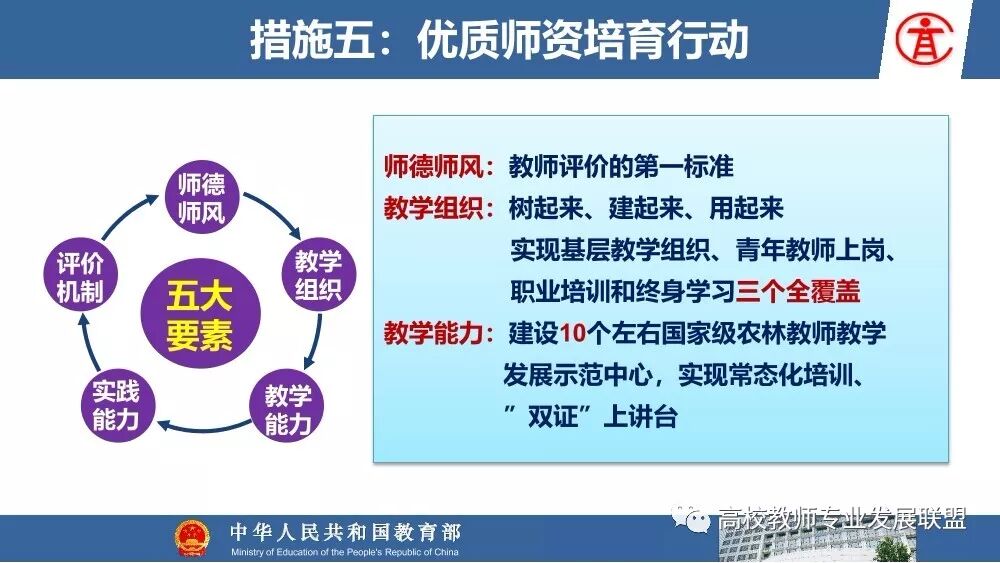 措施五：优质师资培育行动

师德师风

教学组织

教学能力

实践能力

评价机制

五大要素

师德师风：教师评价的第一标准

教学组织：树起来、建起来、用起来

实现基层教学组织、青年教师上岗、职业培训和终身学习三个全覆盖

教学能力：建设10个左右国家级农林教师教学发展示范中心，实现常态化培训、”双证”上讲台

中华人民共和国教育部
Ministry of Education of the People's Republic of China

高校教师专业发展联盟